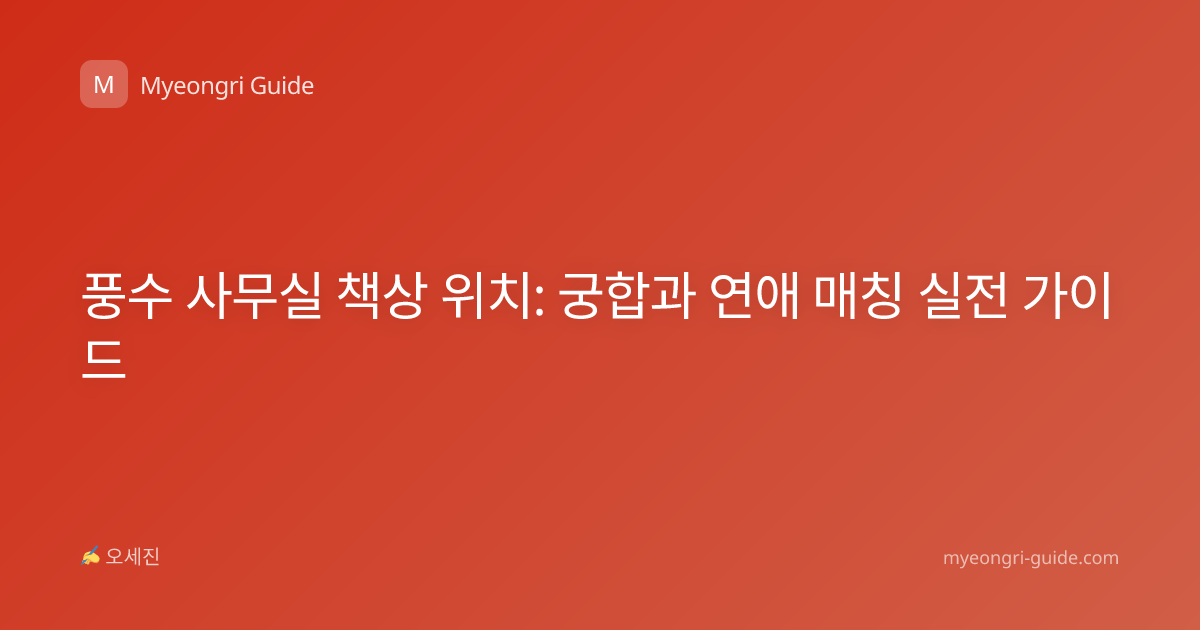 M Myeongri Guide

풍수 사무실 책상 위치: 궁합과 연애 매칭 실전 가이드

✍ 오세진

myeongri-guide.com